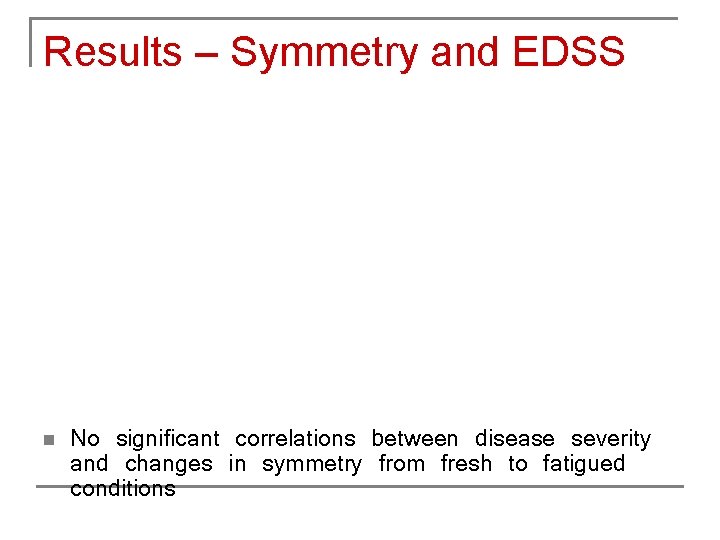 Results – Symmetry and EDSS

No significant correlations between disease severity and changes in symmetry from fresh to fatigued conditions